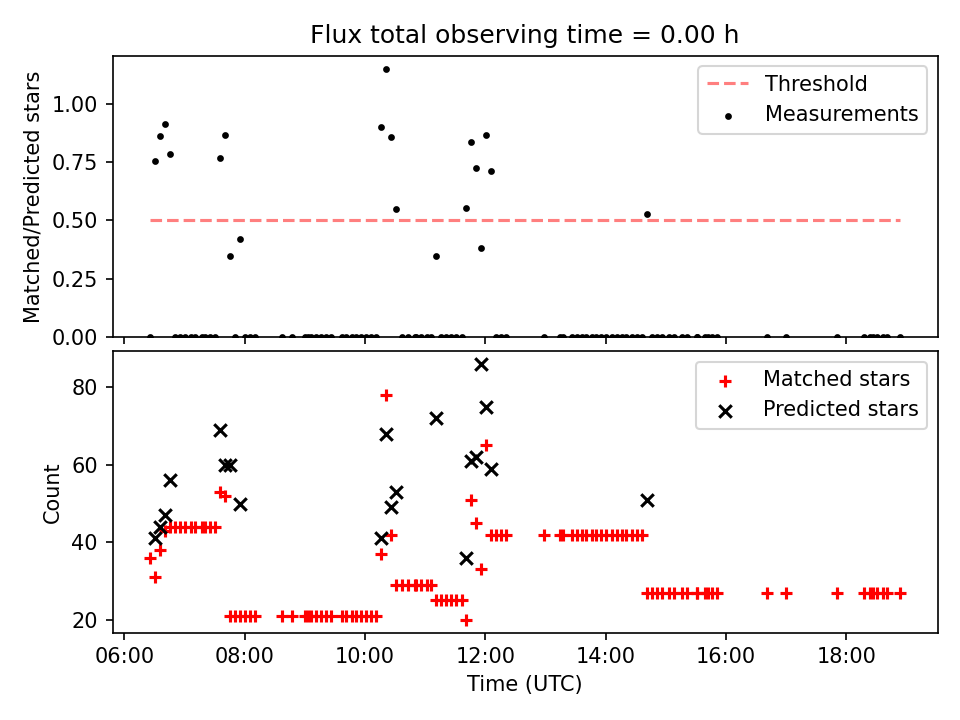 Flux total observing time = 0.00 h

Matched/Predicted stars

1.00
0.75
0.50
0.25
0.00

Threshold
Measurements

Count

80
60
40
20

Matched stars
Predicted stars

06:00
08:00
10:00
12:00
14:00
16:00
18:00

Time (UTC)